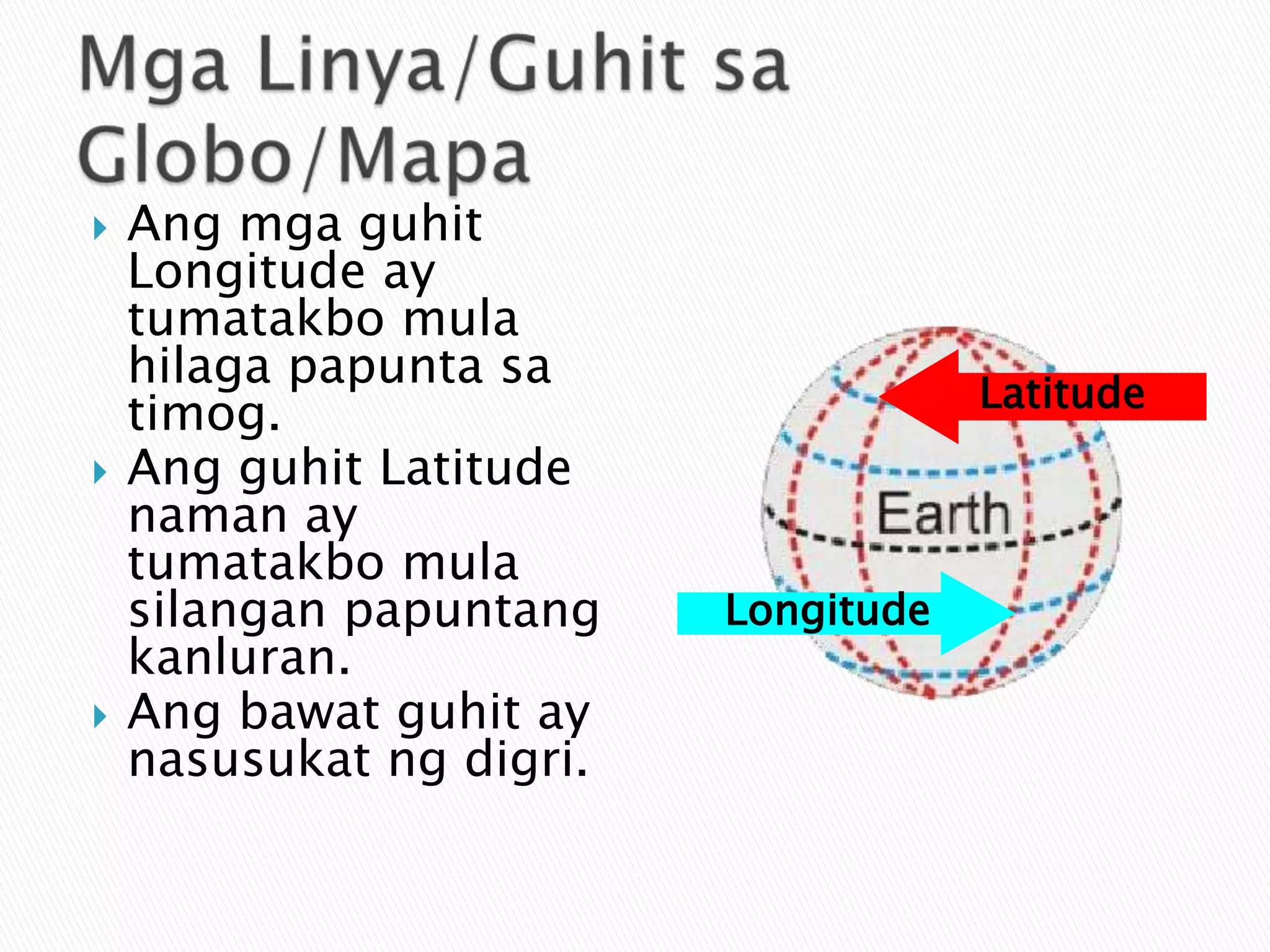 Mga Linya/Guhit sa Globo/Mapa

Ang mga guhit Longitude ay tumatakbo mula hilaga papunta sa timog.

Ang guhit Latitude naman ay tumatakbo mula silangan papuntang kanluran.

Ang bawat guhit ay nasusukat ng digri.

Latitude

Earth

Longitude